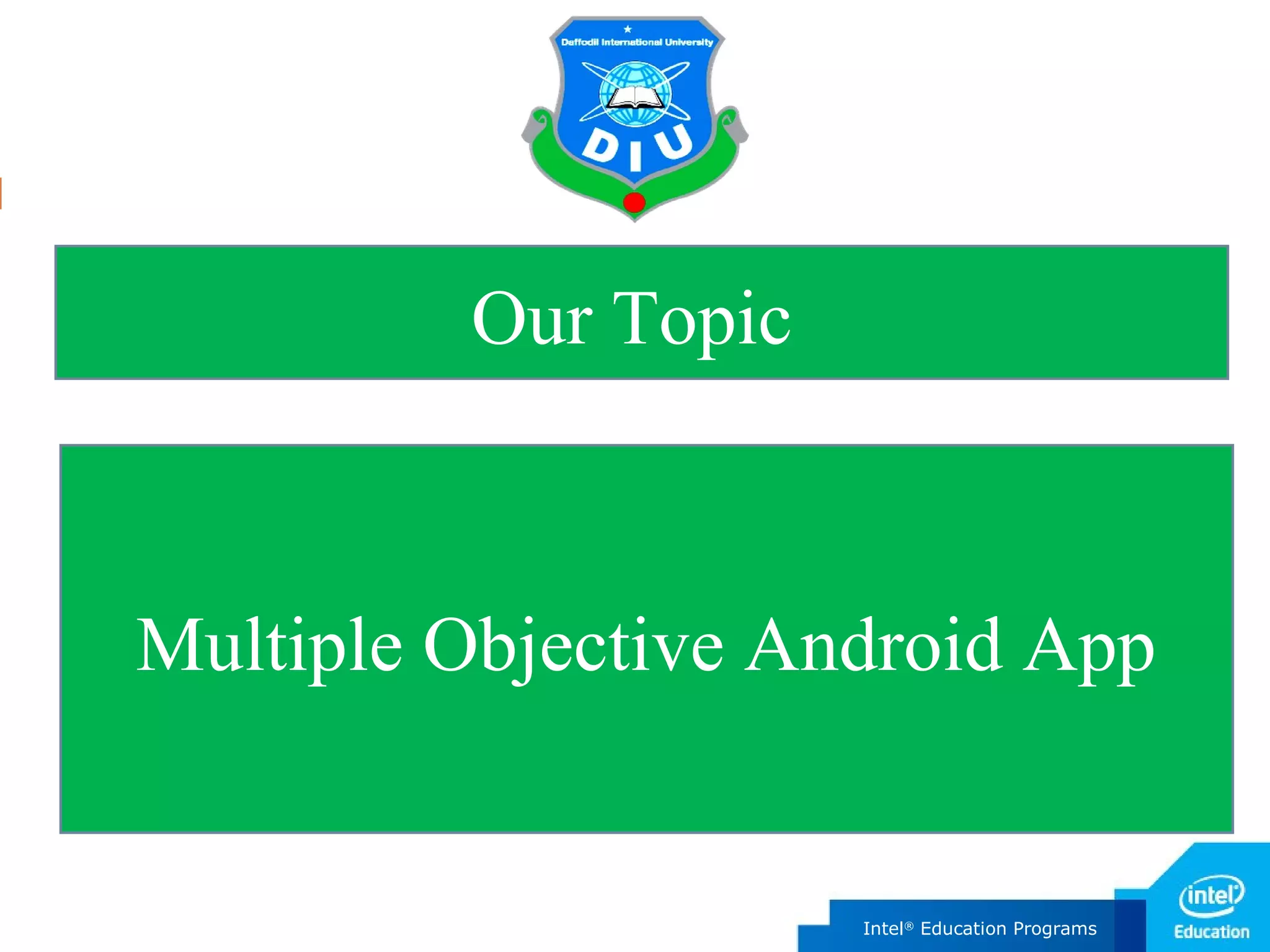 Daffodil International University
DIU

Our Topic

Multiple Objective Android App

Intel® Education Programs

intel
Education